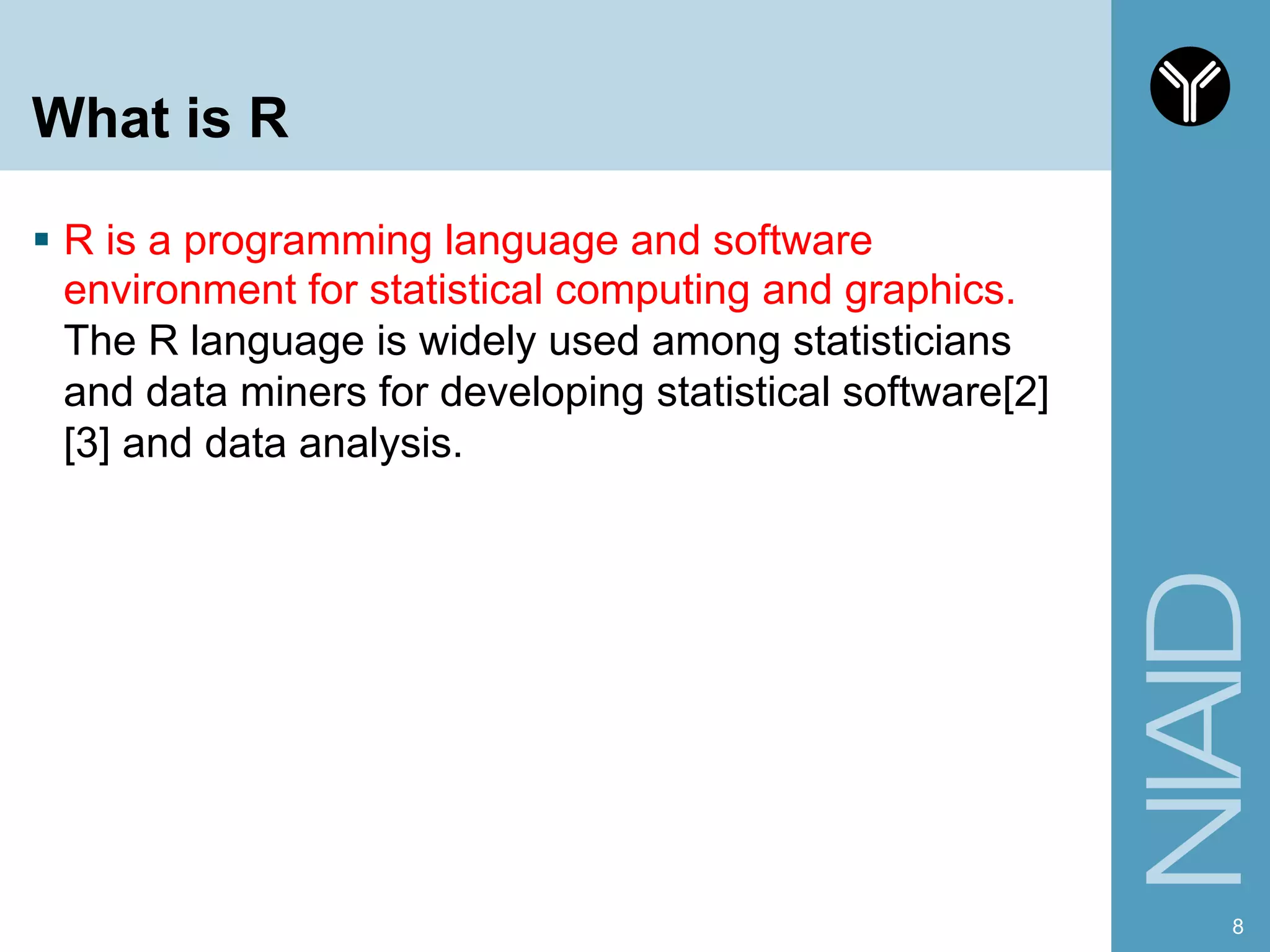 What is R

▪ R is a programming language and software environment for statistical computing and graphics. The R language is widely used among statisticians and data miners for developing statistical software[2][3] and data analysis.

NIAID

8